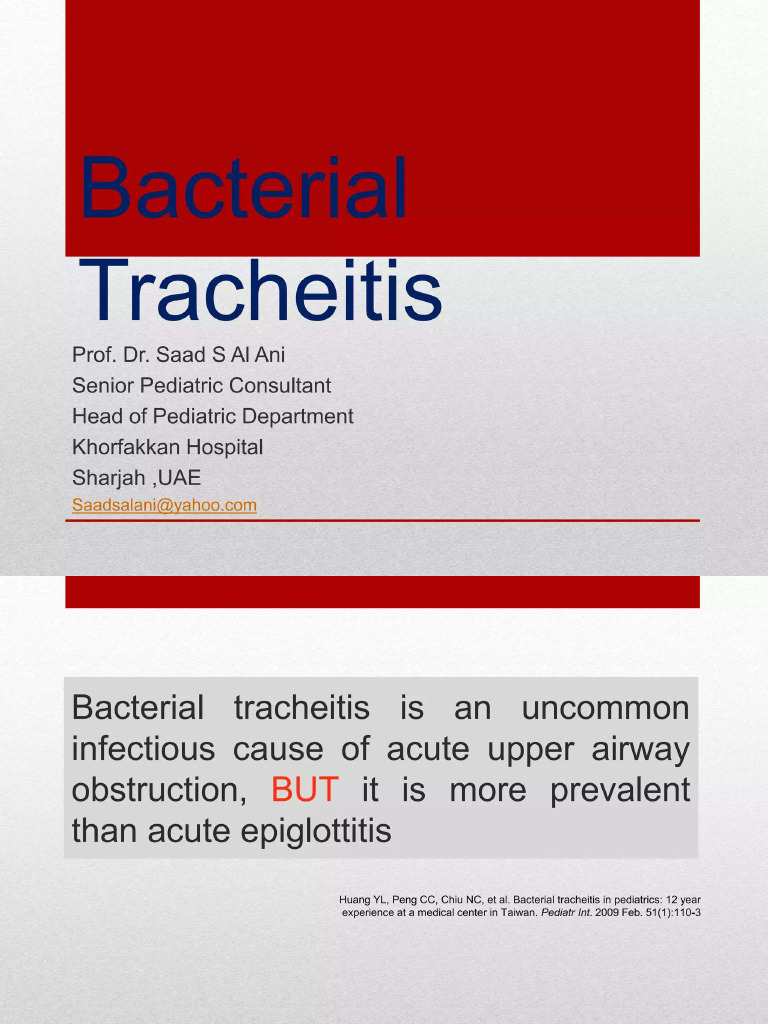 Bacterial Tracheitis

Prof. Dr. Saad S Al Ani
Senior Pediatric Consultant
Head of Pediatric Department
Khorfakkan Hospital
Sharjah ,UAE
Saadsalani@yahoo.com

Bacterial tracheitis is an uncommon infectious cause of acute upper airway obstruction, BUT it is more prevalent than acute epiglottitis

Huang YL, Peng CC, Chiu NC, et al. Bacterial tracheitis in pediatrics: 12 year experience at a medical center in Taiwan. Pediatr Int. 2009 Feb. 51(1):110-3